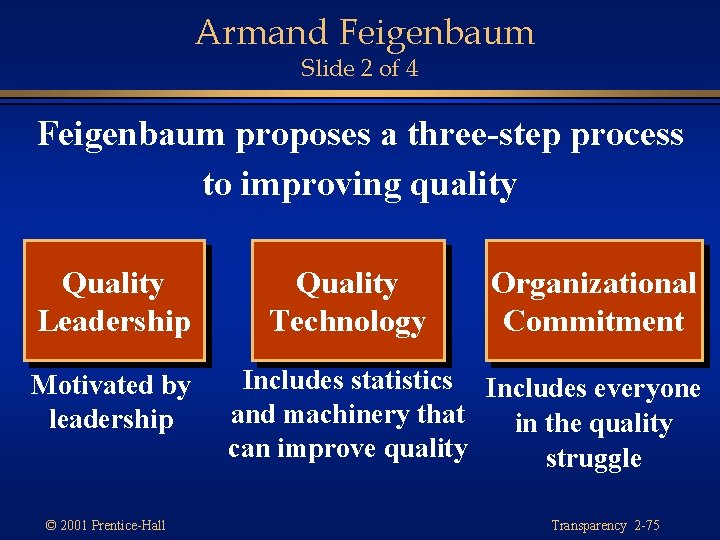 Armand Feigenbaum
Slide 2 of 4

Feigenbaum proposes a three-step process to improving quality

Quality Leadership

Motivated by leadership

Quality Technology

Includes statistics and machinery that can improve quality

Organizational Commitment

Includes everyone in the quality struggle

© 2001 Prentice-Hall

Transparency 2-75